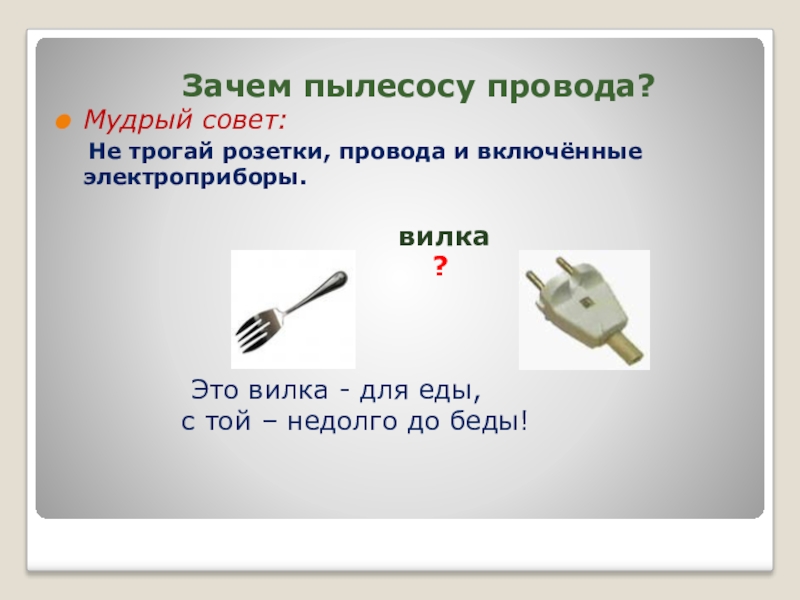 Зачем пылесосу провода?

Мудрый совет:

Не трогай розетки, провода и включённые электроприборы.

вилка
?

Это вилка - для еды,
с той – недолго до беды!